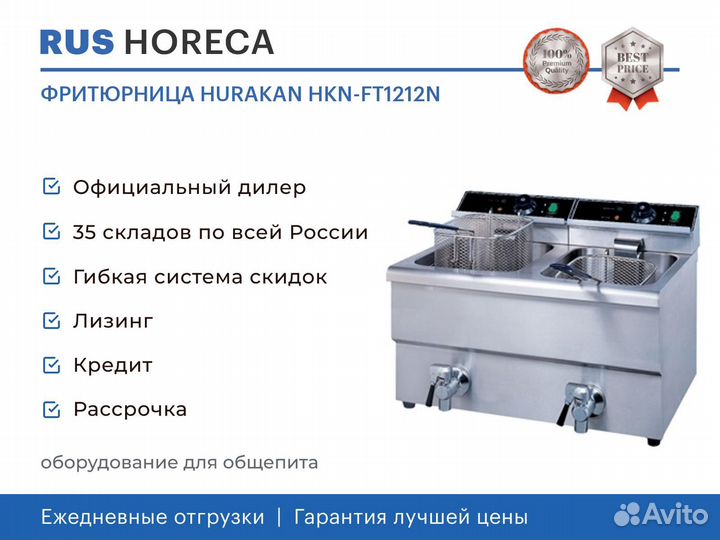 RUS HORECA

100% Premium Quality

BEST PRICE

ФРИТЮРНИЦА HURAKAN HKN-FT1212N

Официальный дилер

35 складов по всей России

Гибкая система скидок

Лизинг

Кредит

Рассрочка

оборудование для общепита

Ежедневные отгрузки | Гарантия лучшей цены

Avito